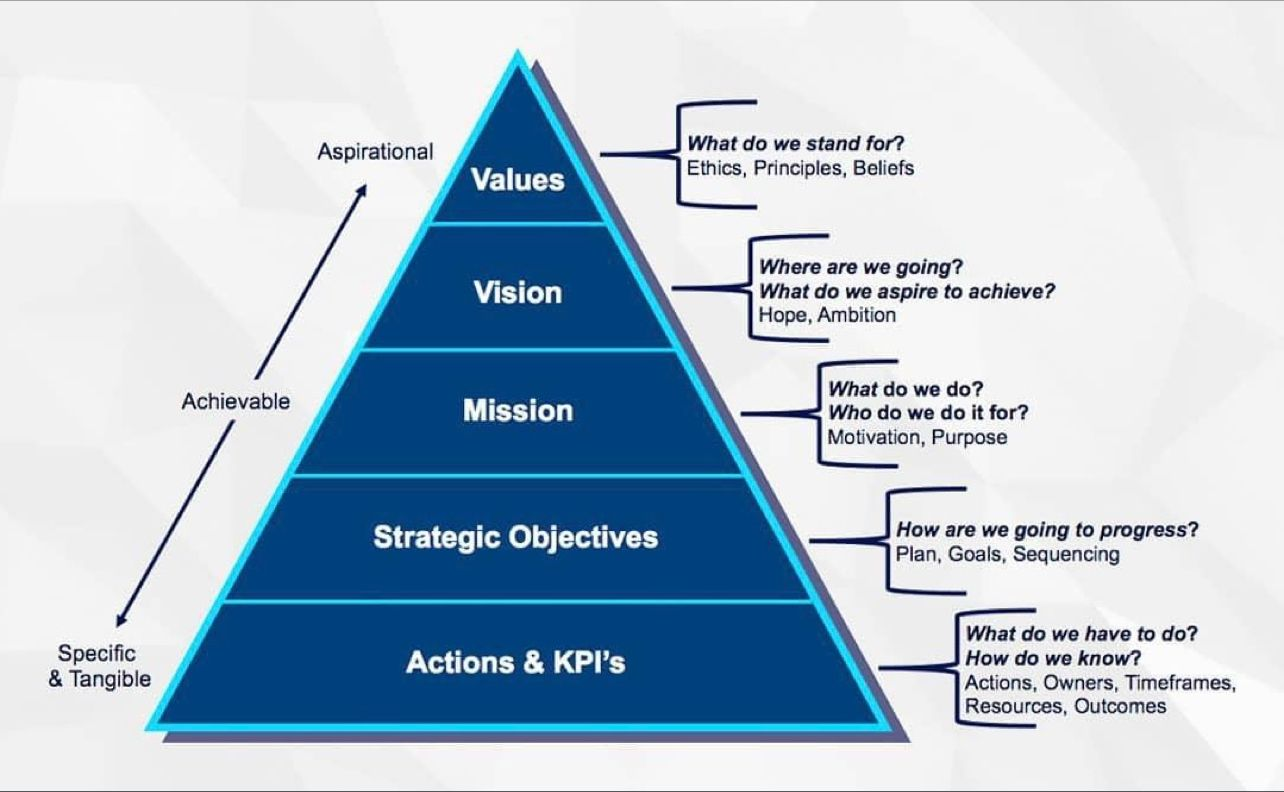 Aspirational

Achievable

Specific & Tangible

Values

What do we stand for?
Ethics, Principles, Beliefs

Vision

Where are we going?
What do we aspire to achieve?
Hope, Ambition

Mission

What do we do?
Who do we do it for?
Motivation, Purpose

Strategic Objectives

How are we going to progress?
Plan, Goals, Sequencing

Actions & KPI's

What do we have to do?
How do we know?
Actions, Owners, Timeframes, Resources, Outcomes